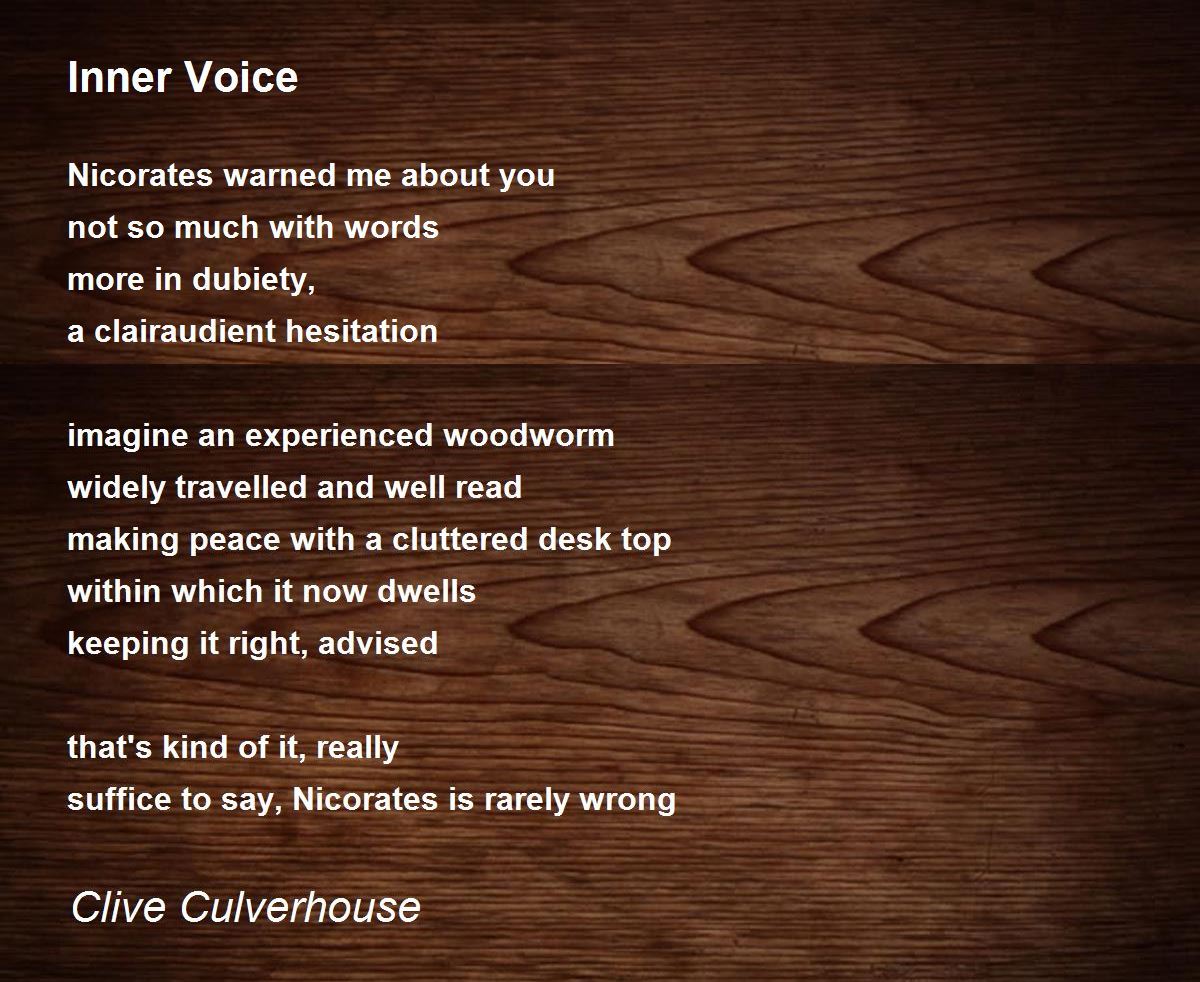 Inner Voice

Nicorates warned me about you
not so much with words
more in dubiety,
a clairaudient hesitation

imagine an experienced woodworm
widely travelled and well read
making peace with a cluttered desk top
within which it now dwells
keeping it right, advised

that's kind of it, really
suffice to say, Nicorates is rarely wrong

Clive Culverhouse